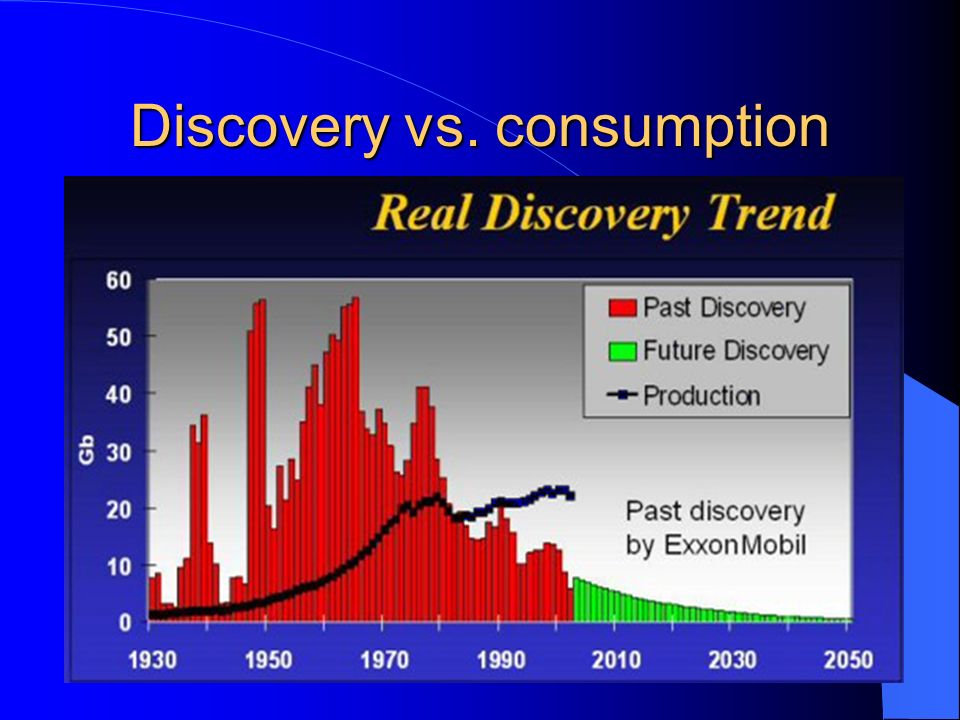 Discovery vs. consumption

Real Discovery Trend

60
50
40
30
20
10
0

Gb

Past Discovery
Future Discovery
Production

Past discovery by ExxonMobil

1930 1950 1970 1990 2010 2030 2050